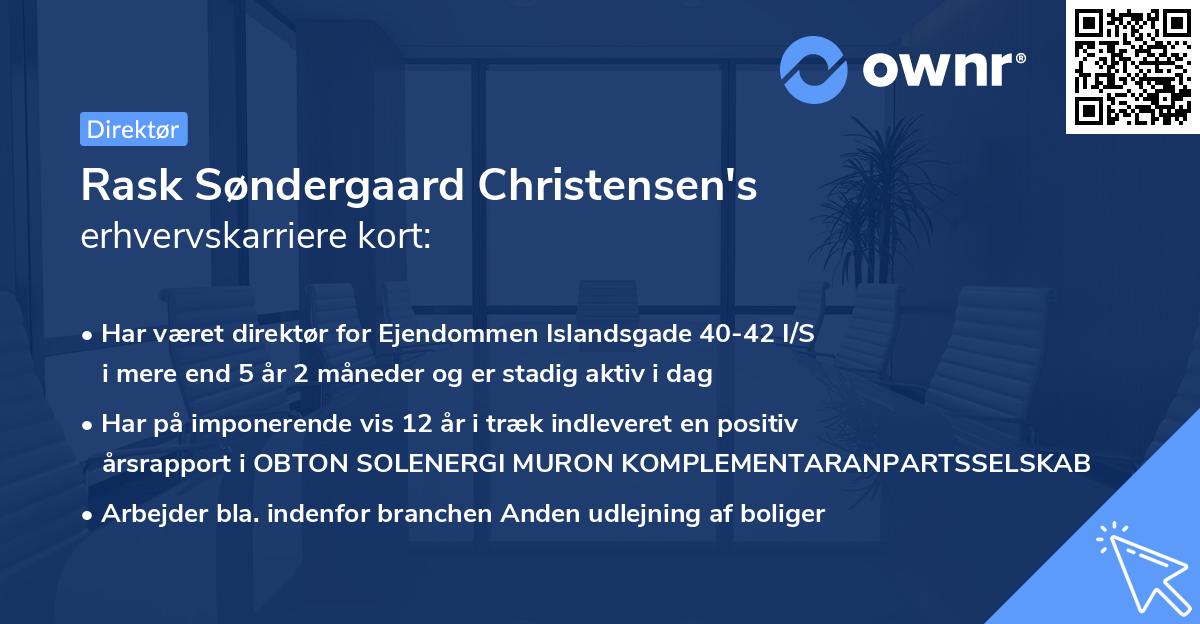 ownr®

Direktør

Rask Søndergaard Christensen's erhvervskarriere kort:

• Har været direktør for Ejendommen Islandsgade 40-42 I/S i mere end 5 år 2 måneder og er stadig aktiv i dag

• Har på imponerende vis 12 år i træk indleveret en positiv årsrapport i OBTON SOLENERGI MURON KOMPLEMENTARANPARTSSELSKAB

• Arbejder bla. indenfor branchen Anden udlejning af boliger